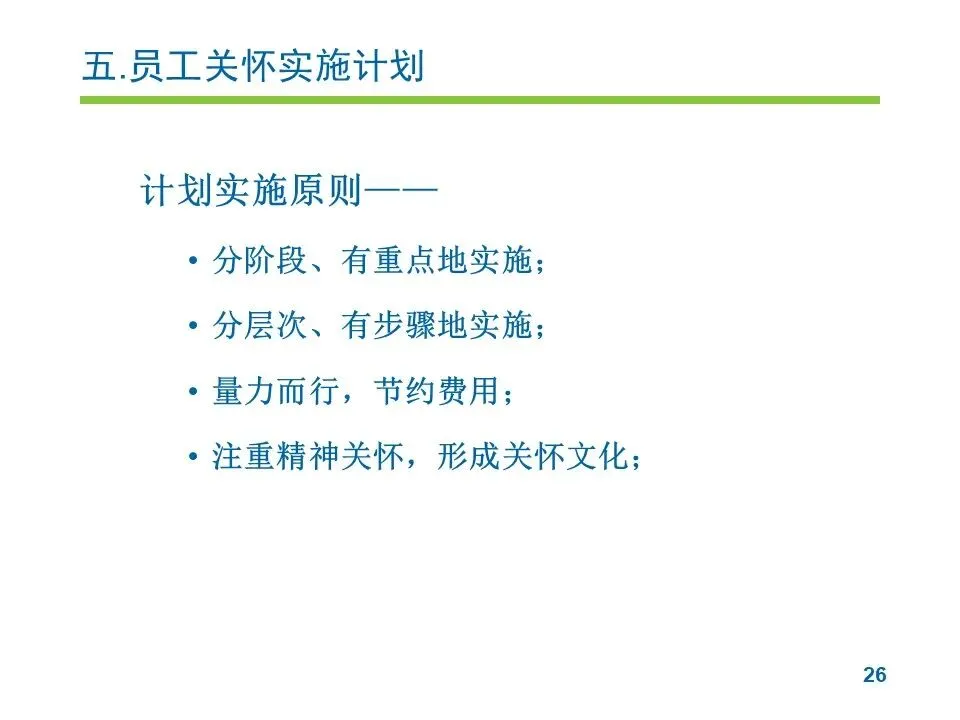 五.员工关怀实施计划

计划实施原则——

• 分阶段、有重点地实施；

• 分层次、有步骤地实施；

• 量力而行，节约费用；

• 注重精神关怀，形成关怀文化；

26